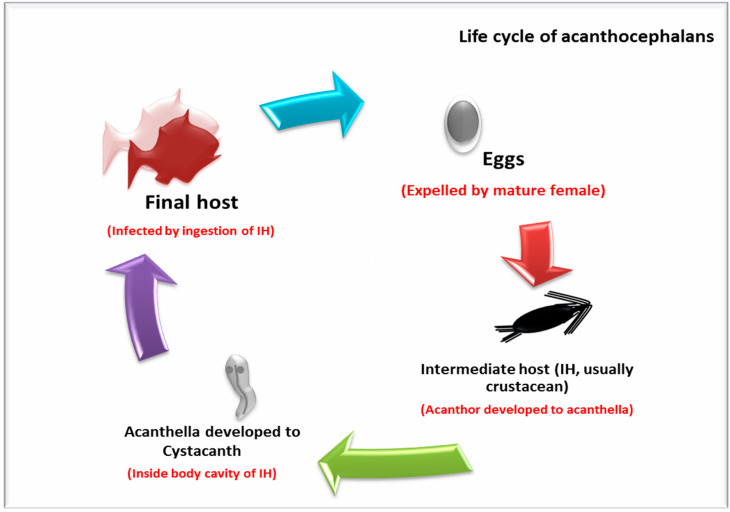 Life cycle of acanthocephalans

Final host

(Infected by ingestion of IH)

Eggs

(Expelled by mature female)

Intermediate host (IH, usually crustacean)

(Acanthor developed to acanthella)

Acanthella developed to Cystacanth

(Inside body cavity of IH)